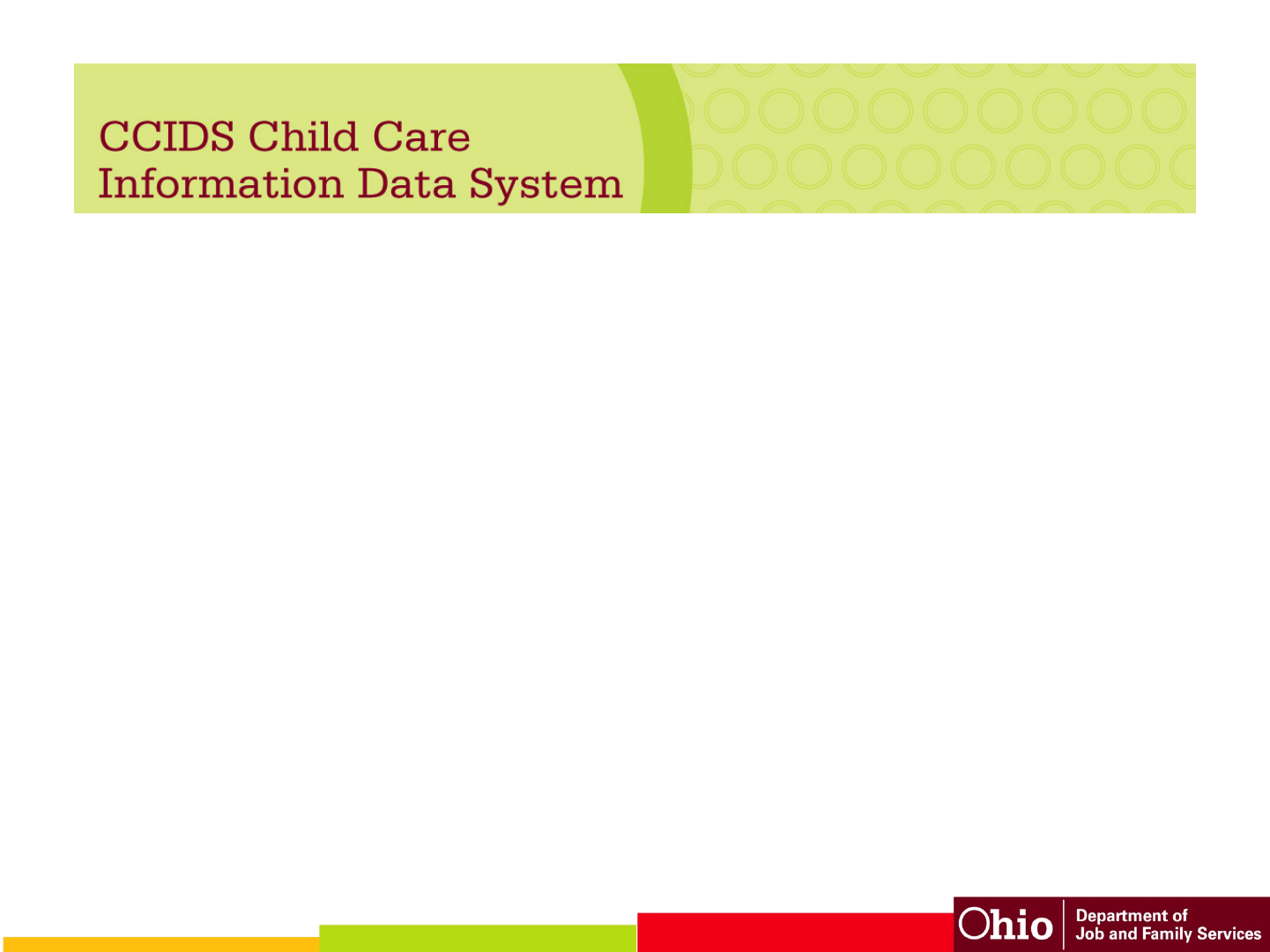 CCIDS Child Care Information Data System

Ohio Department of Job and Family Services